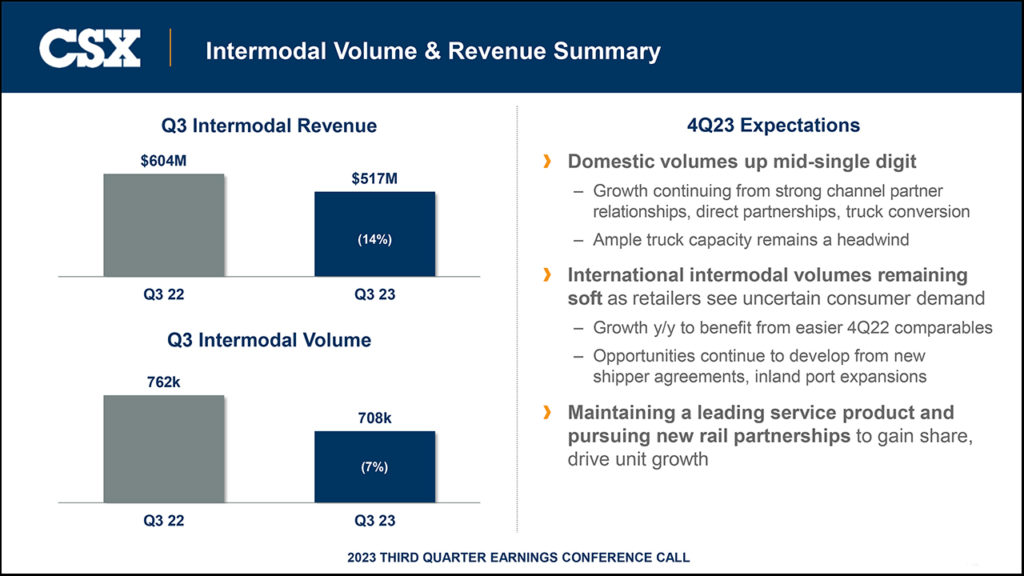 CSX

Intermodal Volume & Revenue Summary

Q3 Intermodal Revenue

$604M

$517M

(14%)

Q3 22

Q3 23

Q3 Intermodal Volume

762k

708k

(7%)

Q3 22

Q3 23

4Q23 Expectations

› Domestic volumes up mid-single digit
– Growth continuing from strong channel partner relationships, direct partnerships, truck conversion
– Ample truck capacity remains a headwind

› International intermodal volumes remaining soft as retailers see uncertain consumer demand
– Growth y/y to benefit from easier 4Q22 comparables
– Opportunities continue to develop from new shipper agreements, inland port expansions

› Maintaining a leading service product and pursuing new rail partnerships to gain share, drive unit growth

2023 THIRD QUARTER EARNINGS CONFERENCE CALL